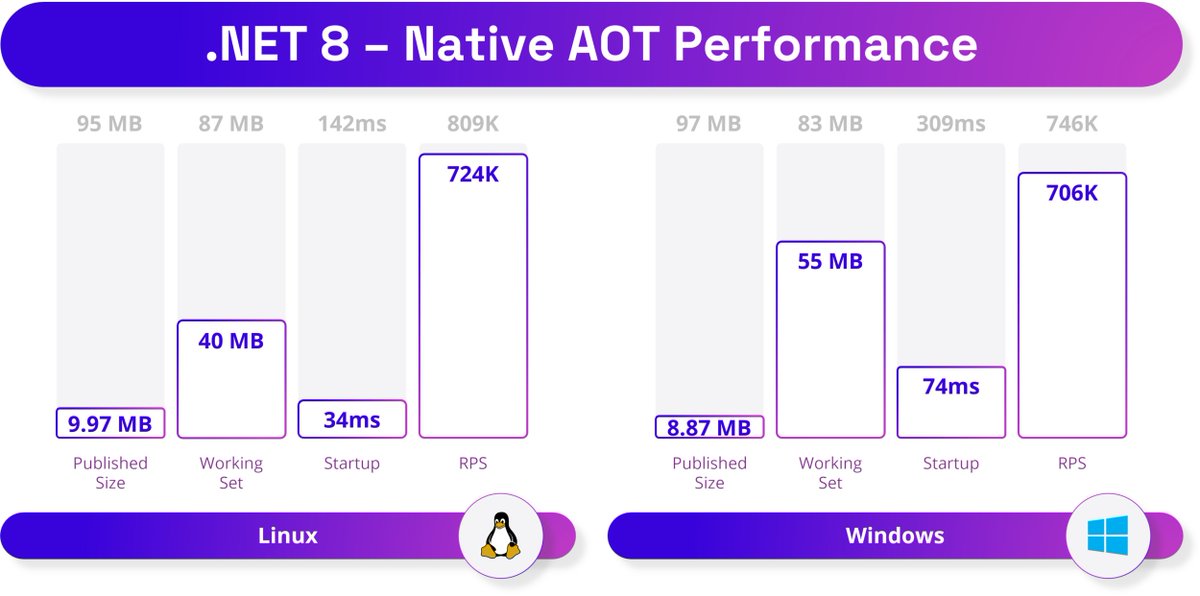 .NET 8 – Native AOT Performance

95 MB
9.97 MB
Published Size

87 MB
40 MB
Working Set

142ms
34ms
Startup

809K
724K
RPS

Linux

97 MB
8.87 MB
Published Size

83 MB
55 MB
Working Set

309ms
74ms
Startup

746K
706K
RPS

Windows